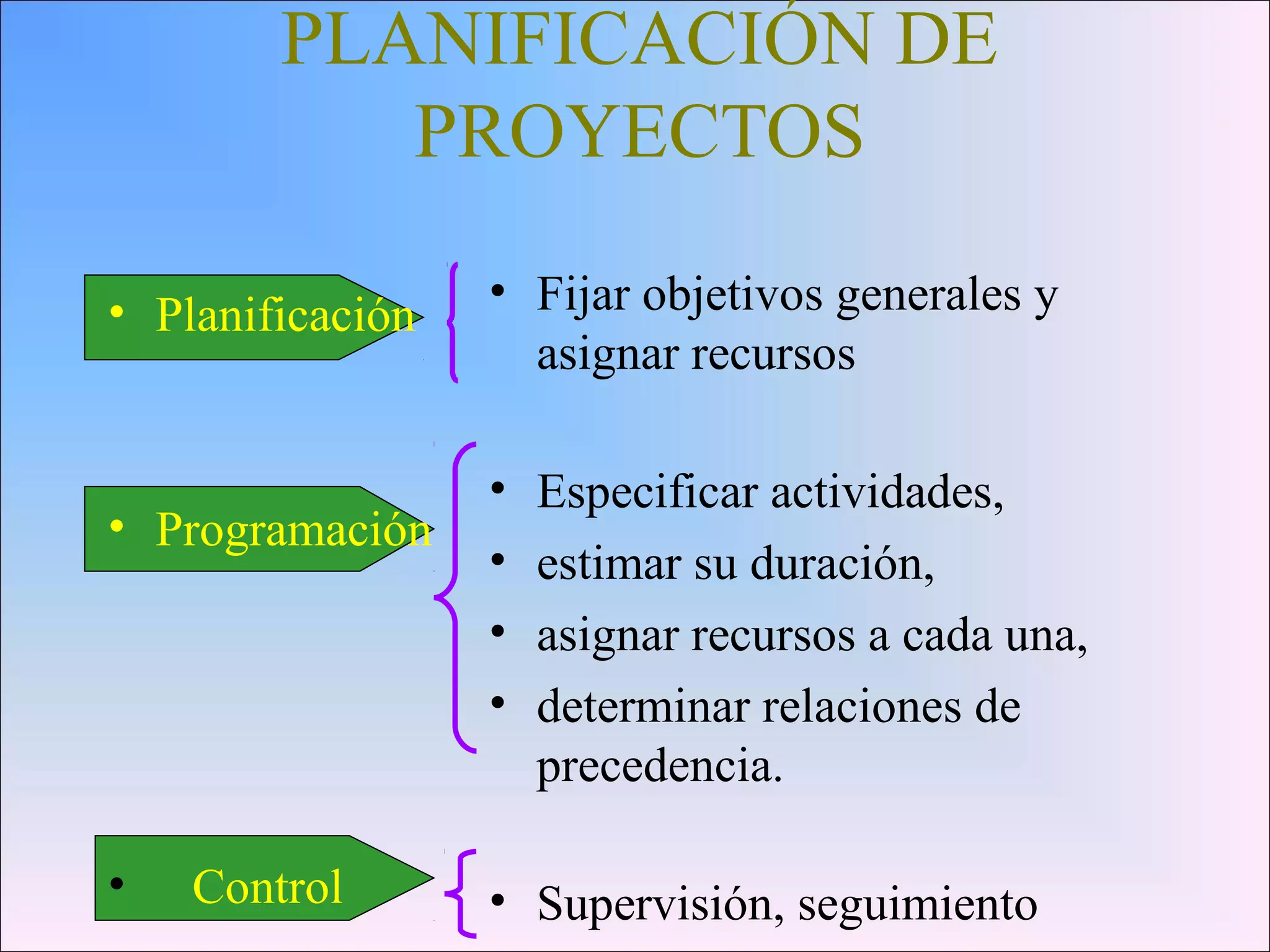 PLANIFICACIÓN DE PROYECTOS

• Planificación

• Fijar objetivos generales y asignar recursos

• Programación

• Especificar actividades,
• estimar su duración,
• asignar recursos a cada una,
• determinar relaciones de precedencia.

• Control

• Supervisión, seguimiento